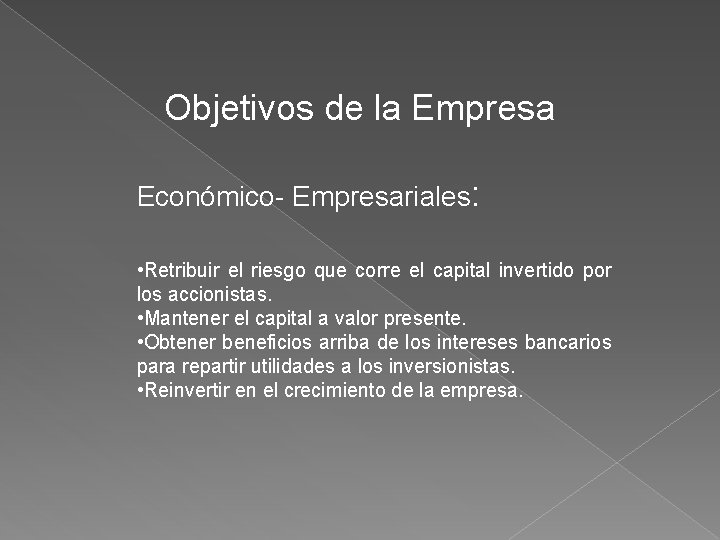 Objetivos de la Empresa

Económico- Empresariales:

•Retribuir el riesgo que corre el capital invertido por los accionistas.
•Mantener el capital a valor presente.
•Obtener beneficios arriba de los intereses bancarios para repartir utilidades a los inversionistas.
•Reinvertir en el crecimiento de la empresa.